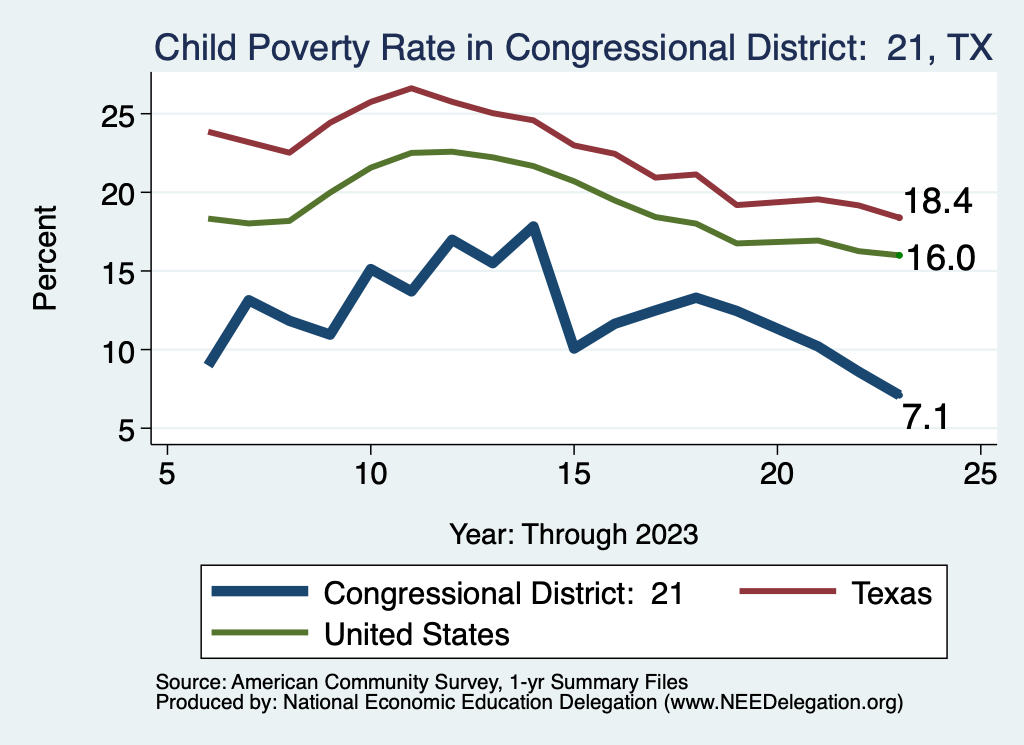 Child Poverty Rate in Congressional District: 21, TX

Percent

25
20
15
10
5

18.4
16.0
7.1

5 10 15 20 25

Year: Through 2023

Congressional District: 21
Texas
United States

Source: American Community Survey, 1-yr Summary Files
Produced by: National Economic Education Delegation (www.NEEDelegation.org)